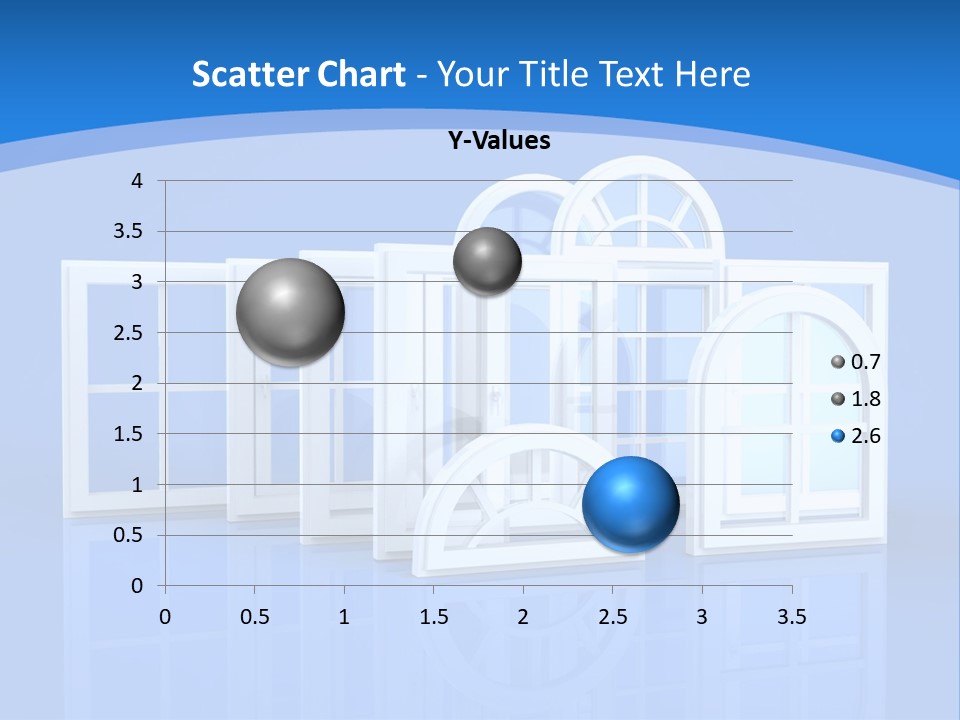 Scatter Chart - Your Title Text Here

Y-Values

4
3.5
3
2.5
2
1.5
1
0.5
0

0 0.5 1 1.5 2 2.5 3 3.5

0.7
1.8
2.6